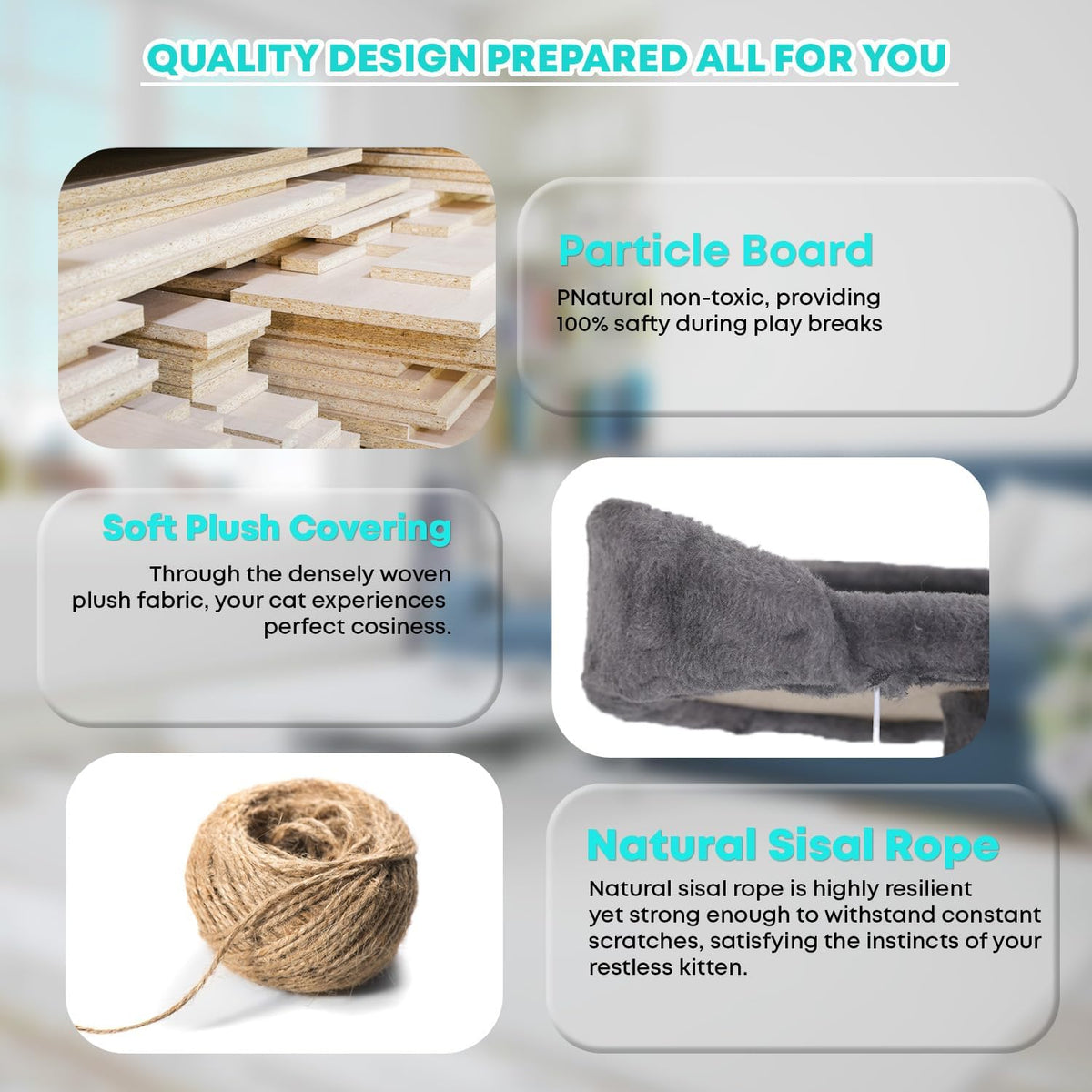 QUALITY DESIGN PREPARED ALL FOR YOU

Particle Board

PNatural non-toxic, providing 100% safty during play breaks

Soft Plush Covering

Through the densely woven plush fabric, your cat experiences perfect cosiness.

Natural Sisal Rope

Natural sisal rope is highly resilient yet strong enough to withstand constant scratches, satisfying the instincts of your restless kitten.